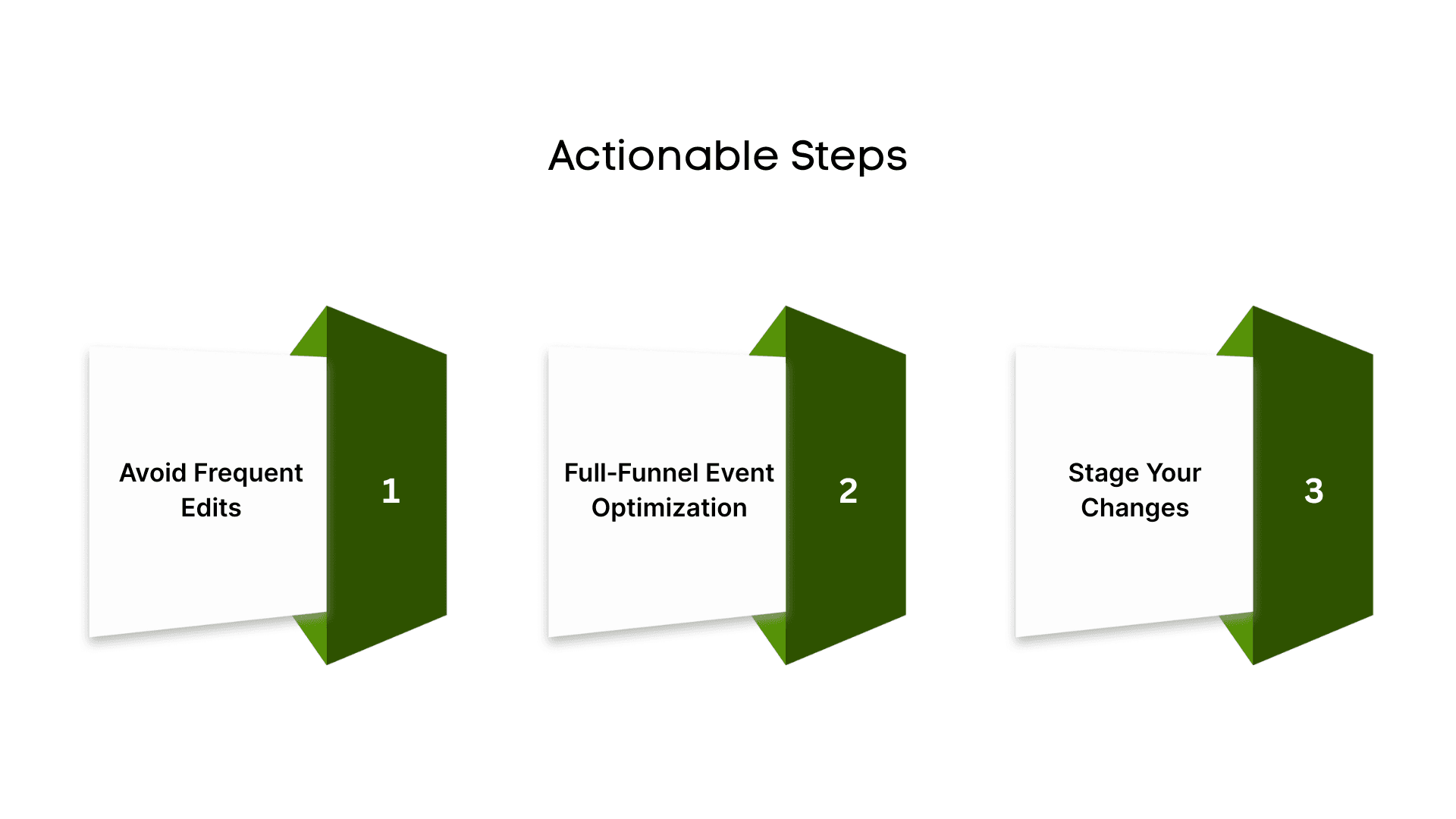 Actionable Steps

Avoid Frequent Edits

1

Full-Funnel Event Optimization

2

Stage Your Changes

3